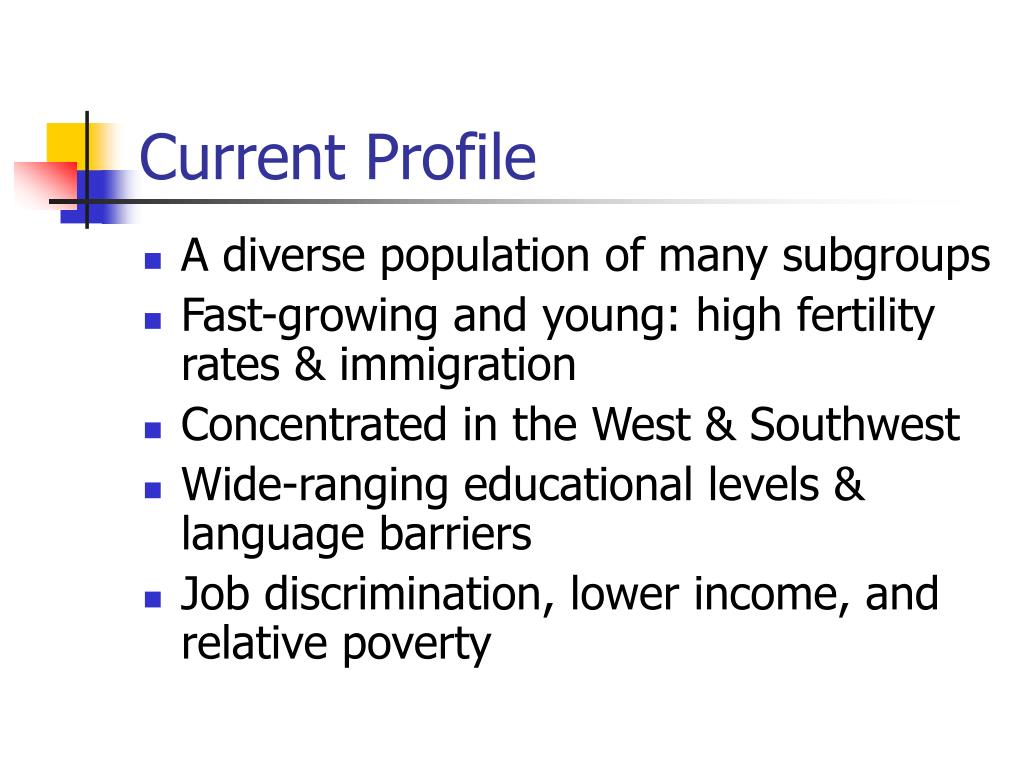 Current Profile

- A diverse population of many subgroups
- Fast-growing and young: high fertility rates & immigration
- Concentrated in the West & Southwest
- Wide-ranging educational levels & language barriers
- Job discrimination, lower income, and relative poverty